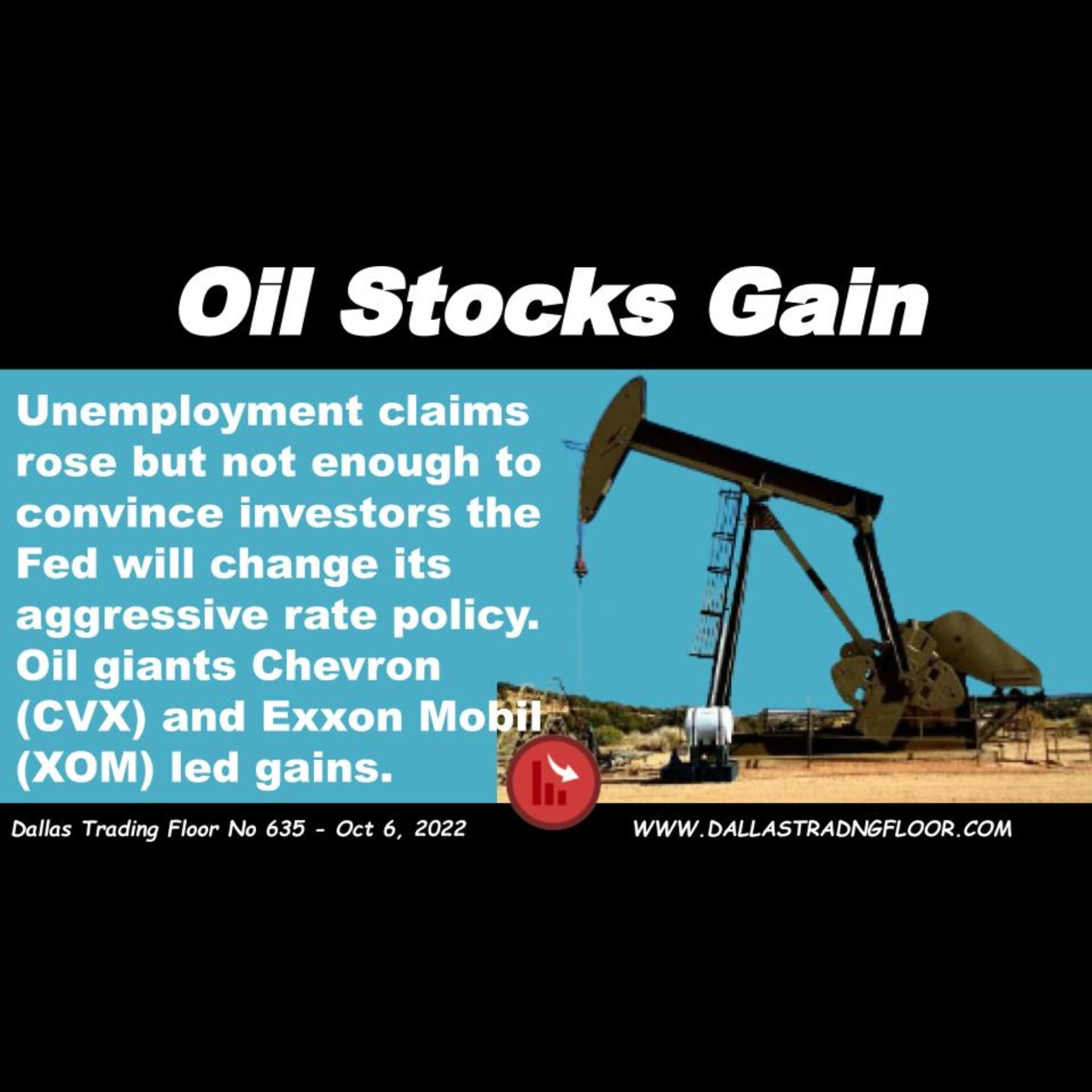 Oil Stocks Gain

Unemployment claims rose but not enough to convince investors the Fed will change its aggressive rate policy. Oil giants Chevron (CVX) and Exxon Mobil (XOM) led gains.

Dallas Trading Floor No 635 - Oct 6, 2022

WWW.DALLASTRADNGFLOOR.COM